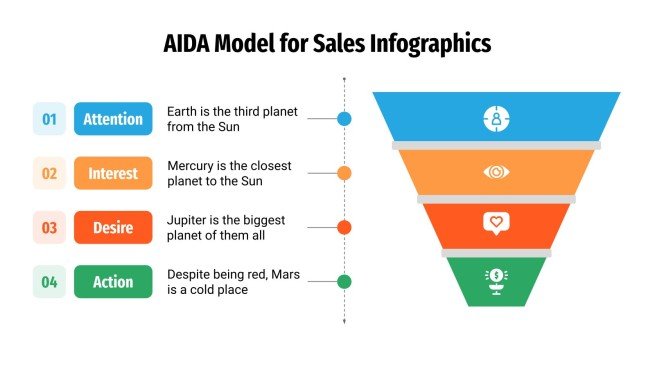 AIDA Model for Sales Infographics

01 Attention Earth is the third planet from the Sun

02 Interest Mercury is the closest planet to the Sun

03 Desire Jupiter is the biggest planet of them all

04 Action Despite being red, Mars is a cold place